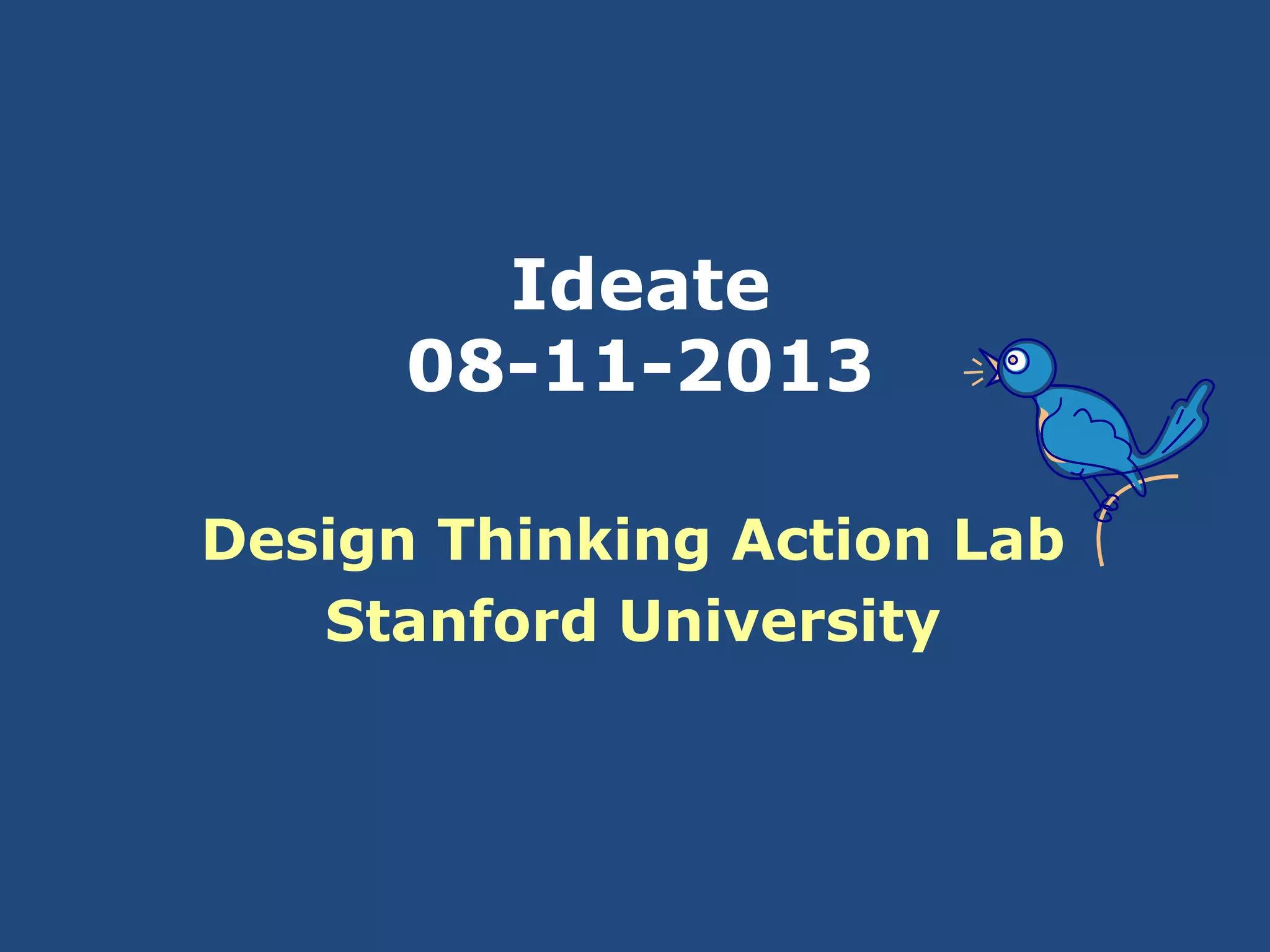 Ideate
08-11-2013

Design Thinking Action Lab
Stanford University